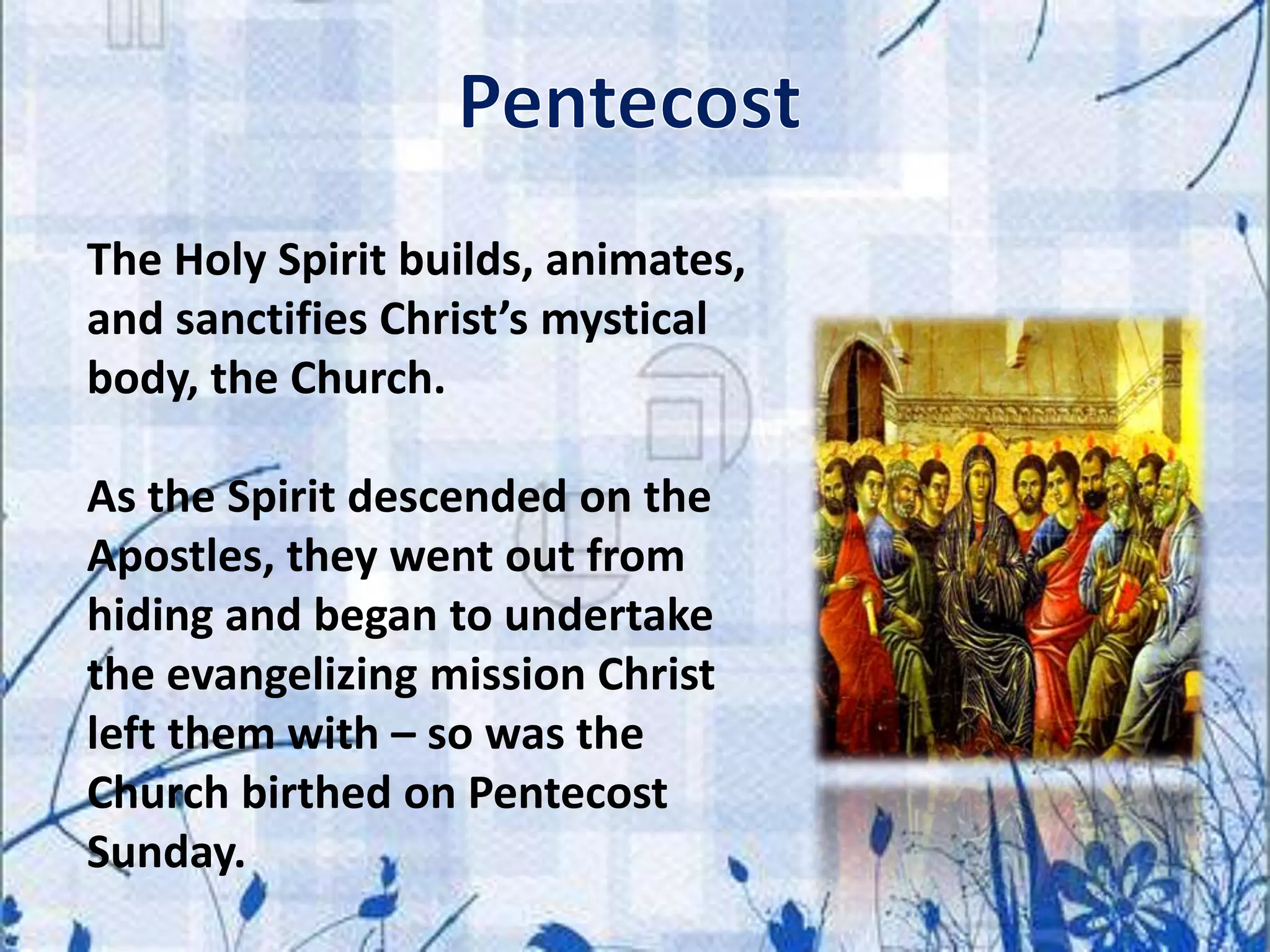 Pentecost

The Holy Spirit builds, animates, and sanctifies Christ’s mystical body, the Church.

As the Spirit descended on the Apostles, they went out from hiding and began to undertake the evangelizing mission Christ left them with – so was the Church birthed on Pentecost Sunday.